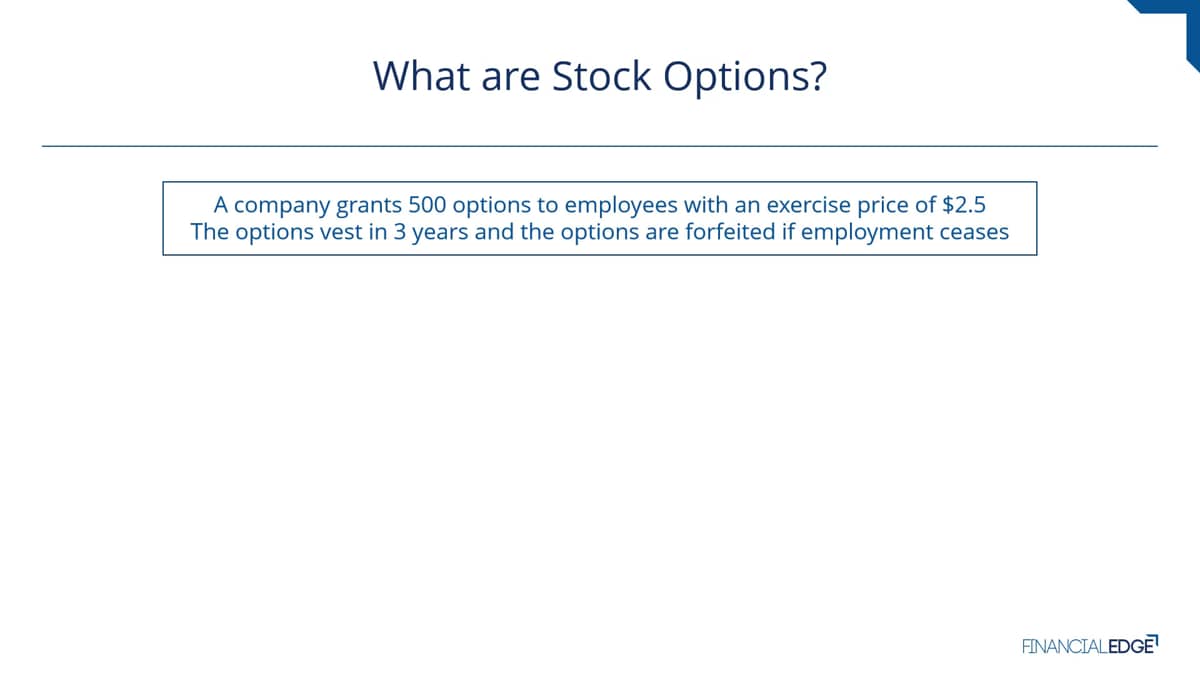 What are Stock Options?

A company grants 500 options to employees with an exercise price of \$2.5
The options vest in 3 years and the options are forfeited if employment ceases

FINANCIALEDGE